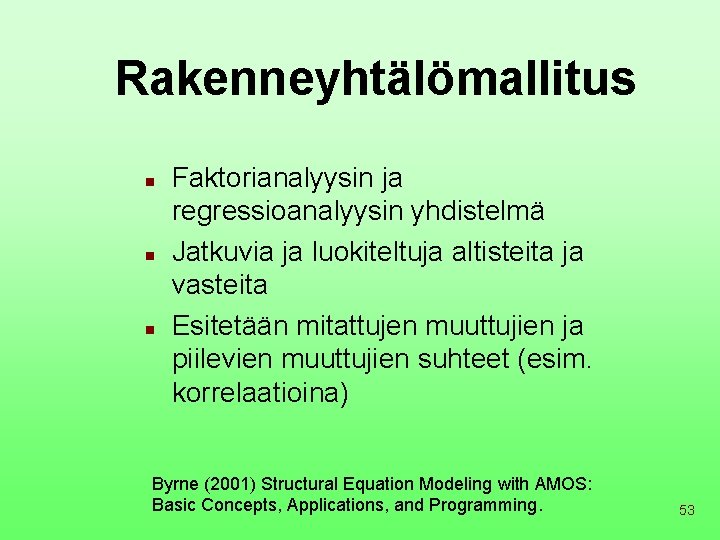 Rakenneyhtälömallitus

- Faktorianalyysin ja regressioanalyysin yhdistelmä
- Jatkuvia ja luokiteltuja altisteita ja vasteita
- Esitetään mitattujen muuttujien ja piilevien muuttujien suhteet (esim. korrelaatioina)

Byrne (2001) Structural Equation Modeling with AMOS: Basic Concepts, Applications, and Programming.

53